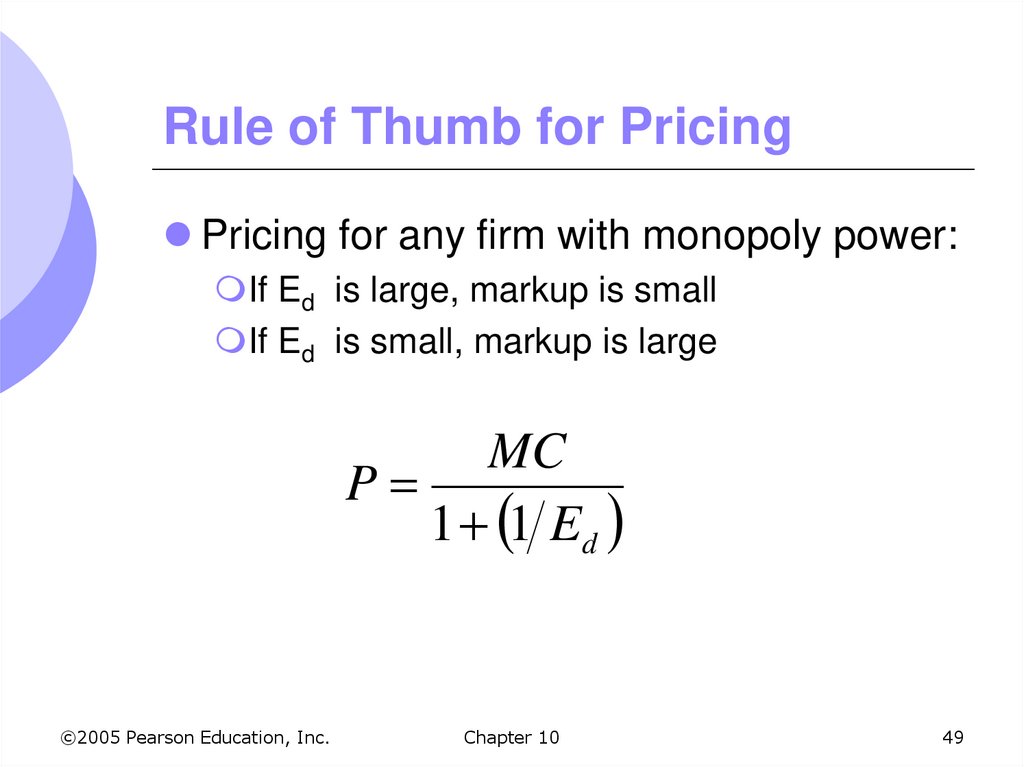 Rule of Thumb for Pricing

Pricing for any firm with monopoly power:

If $E_d$ is large, markup is small

If $E_d$ is small, markup is large

$P = \frac{MC}{1 + (1/E_d)}$

©2005 Pearson Education, Inc.

Chapter 10

49